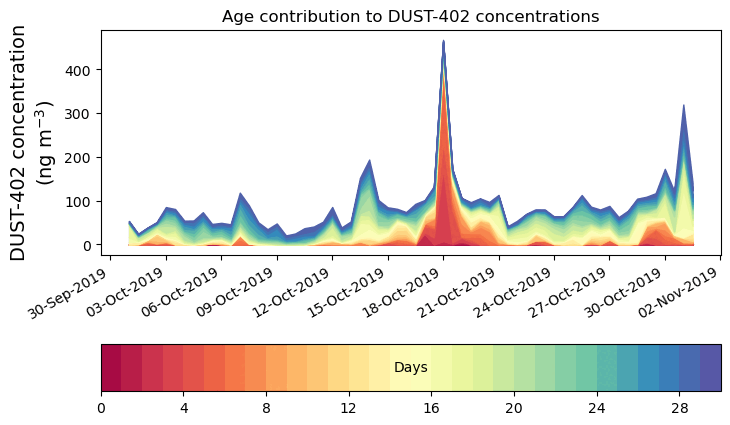 Age contribution to DUST-402 concentrations

DUST-402 concentration (ng m$^{-3}$)

400
300
200
100
0

30-Sep-2019
03-Oct-2019
06-Oct-2019
09-Oct-2019
12-Oct-2019
15-Oct-2019
18-Oct-2019
21-Oct-2019
24-Oct-2019
27-Oct-2019
30-Oct-2019
02-Nov-2019

Days

0
4
8
12
16
20
24
28